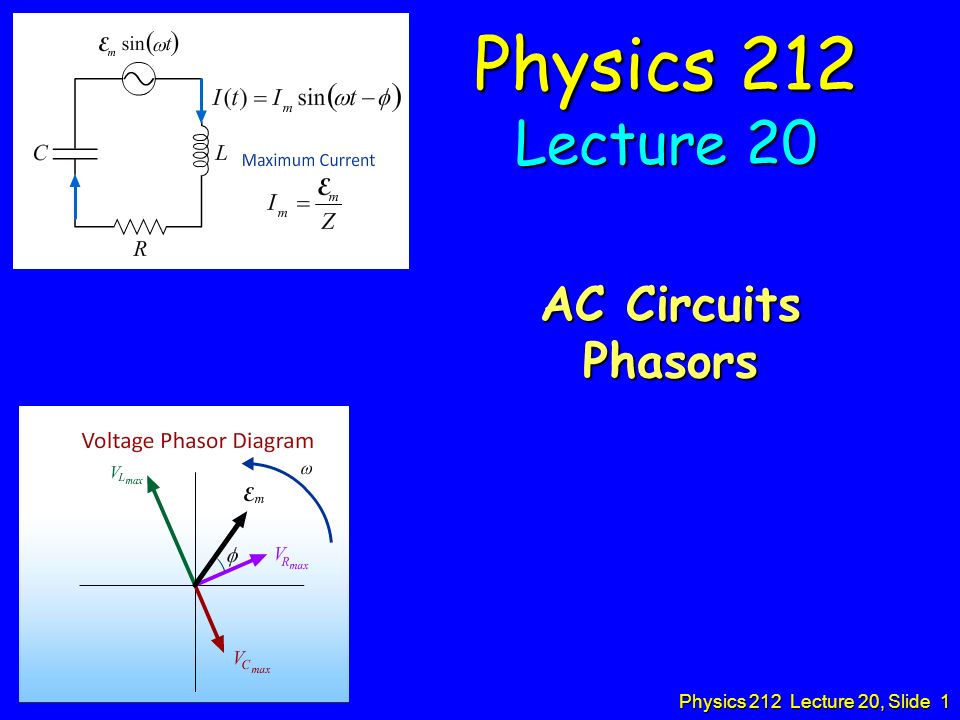 $\varepsilon_m \sin(\omega t)$

$I(t) = I_m \sin(\omega t - \phi)$

$C$

$L$

Maximum Current

$I_m = \frac{\varepsilon_m}{Z}$

$R$

Physics 212
Lecture 20

AC Circuits
Phasors

Voltage Phasor Diagram

$V_{L_{max}}$

$\omega$

$\varepsilon_m$

$\phi$

$V_{R_{max}}$

$V_{C_{max}}$

Physics 212 Lecture 20, Slide 1